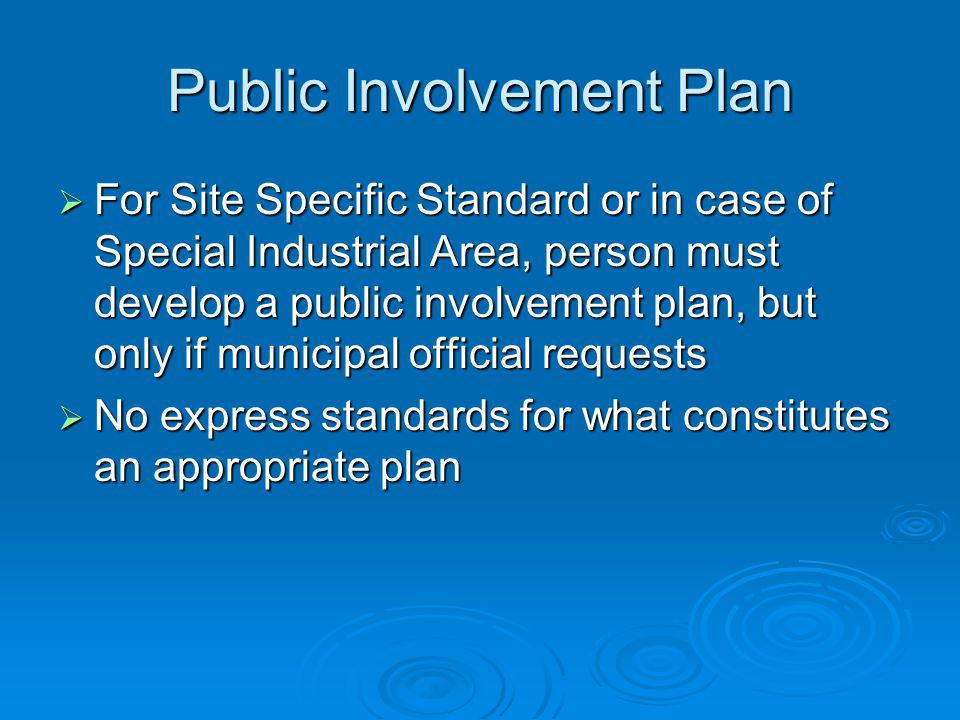 Public Involvement Plan

➢ For Site Specific Standard or in case of Special Industrial Area, person must develop a public involvement plan, but only if municipal official requests

➢ No express standards for what constitutes an appropriate plan